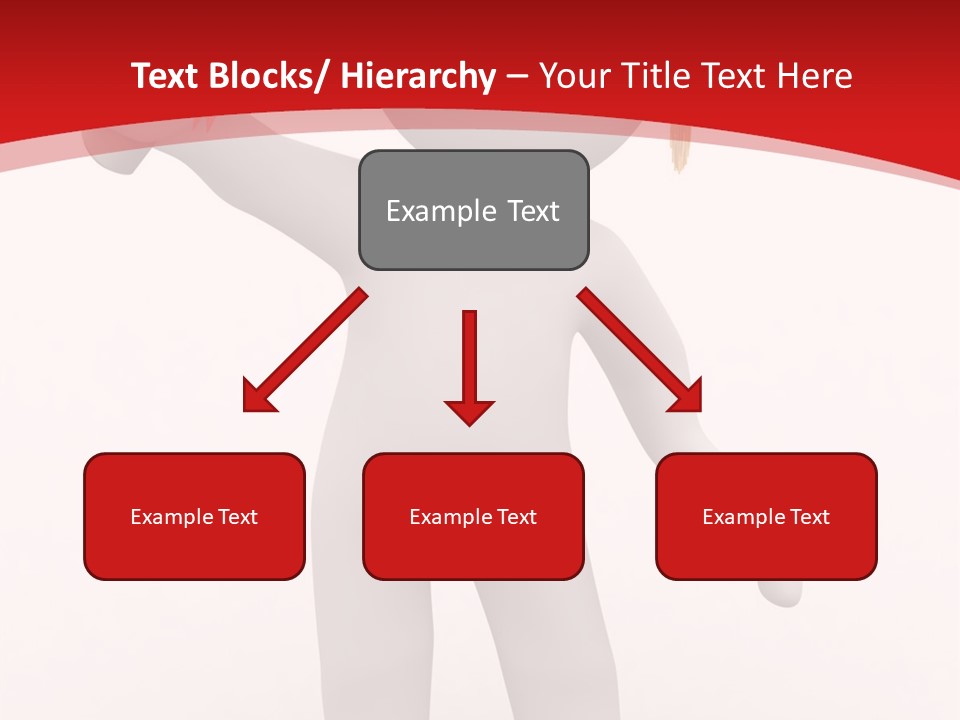 Text Blocks/ Hierarchy – Your Title Text Here

Example Text

Example Text

Example Text

Example Text